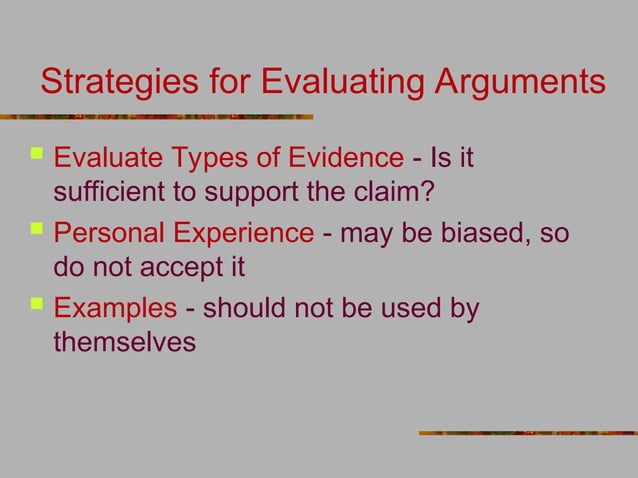 Strategies for Evaluating Arguments

- Evaluate Types of Evidence - Is it sufficient to support the claim?
- Personal Experience - may be biased, so do not accept it
- Examples - should not be used by themselves